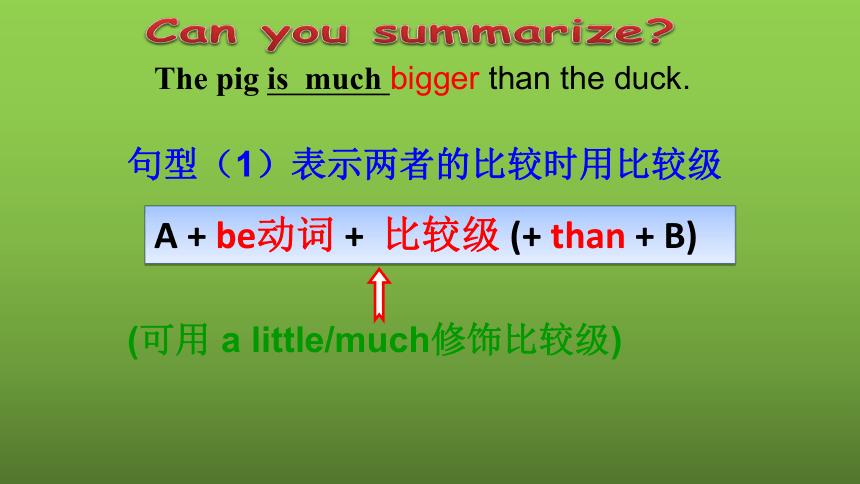 Can you summarize?

The pig is much bigger than the duck.

句型（1）表示两者的比较时用比较级

A + be动词 + 比较级 (+ than + B)

(可用 a little/much修饰比较级)